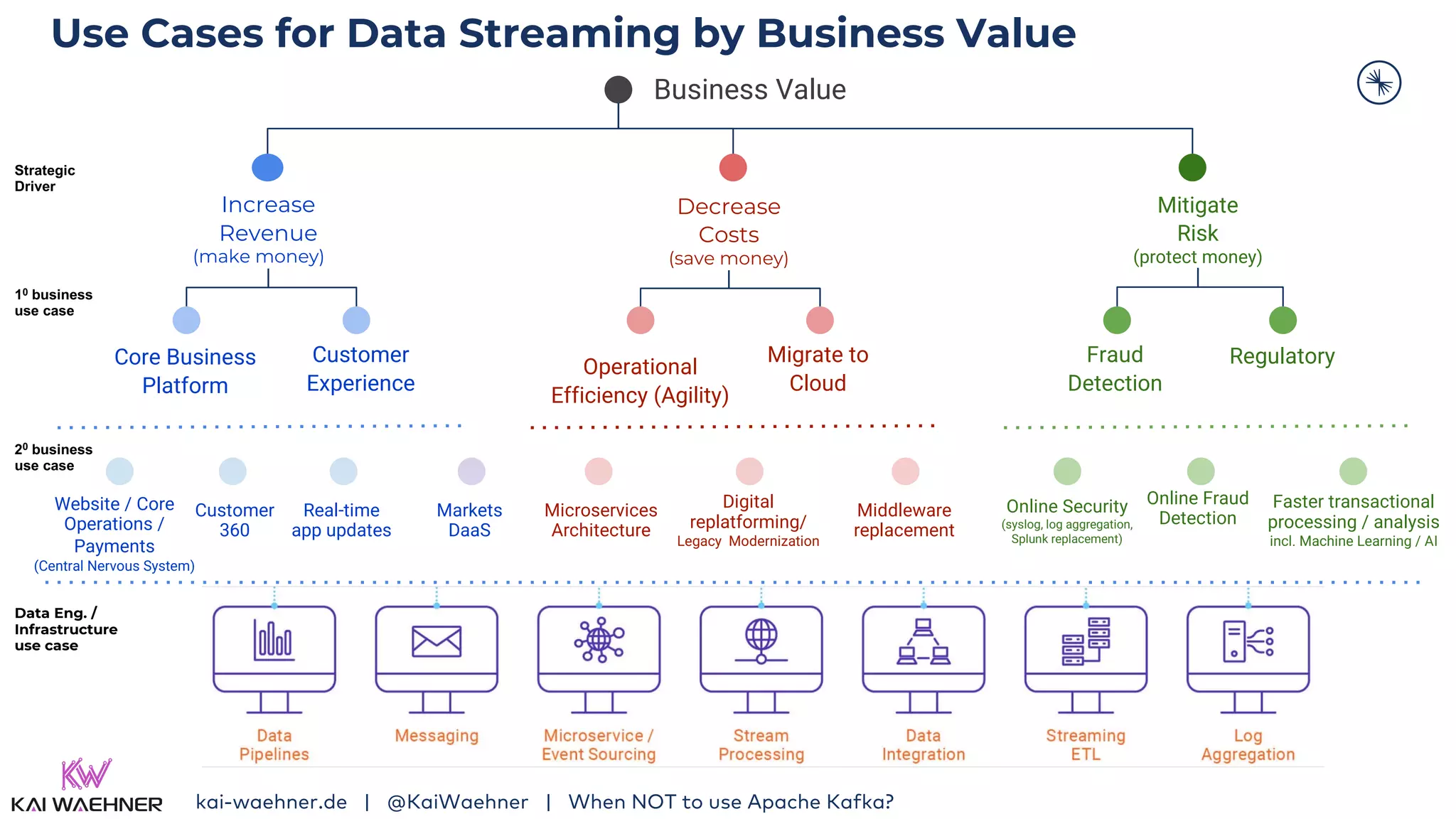 Use Cases for Data Streaming by Business Value

Business Value

Strategic Driver

Increase Revenue (make money)

Decrease Costs (save money)

Mitigate Risk (protect money)

$1^0$ business use case

Core Business Platform

Customer Experience

Operational Efficiency (Agility)

Migrate to Cloud

Fraud Detection

Regulatory

$2^0$ business use case

Website / Core Operations / Payments (Central Nervous System)

Customer 360

Real-time app updates

Markets DaaS

Microservices Architecture

Digital replatforming/ Legacy Modernization

Middleware replacement

Online Security (syslog, log aggregation, Splunk replacement)

Online Fraud Detection

Faster transactional processing / analysis incl. Machine Learning / AI

Data Eng. / Infrastructure use case

Data Pipelines

Messaging

Microservice / Event Sourcing

Stream Processing

Data Integration

Streaming ETL

Log Aggregation

KW
KAI WAEHNER

kai-waehner.de | @KaiWaehner | When NOT to use Apache Kafka?